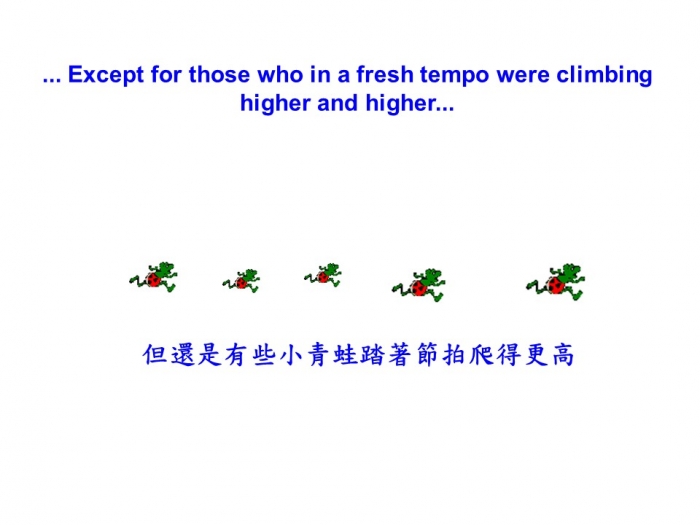 ... Except for those who in a fresh tempo were climbing higher and higher...

但還是有些小青蛙踏著節拍爬得更高